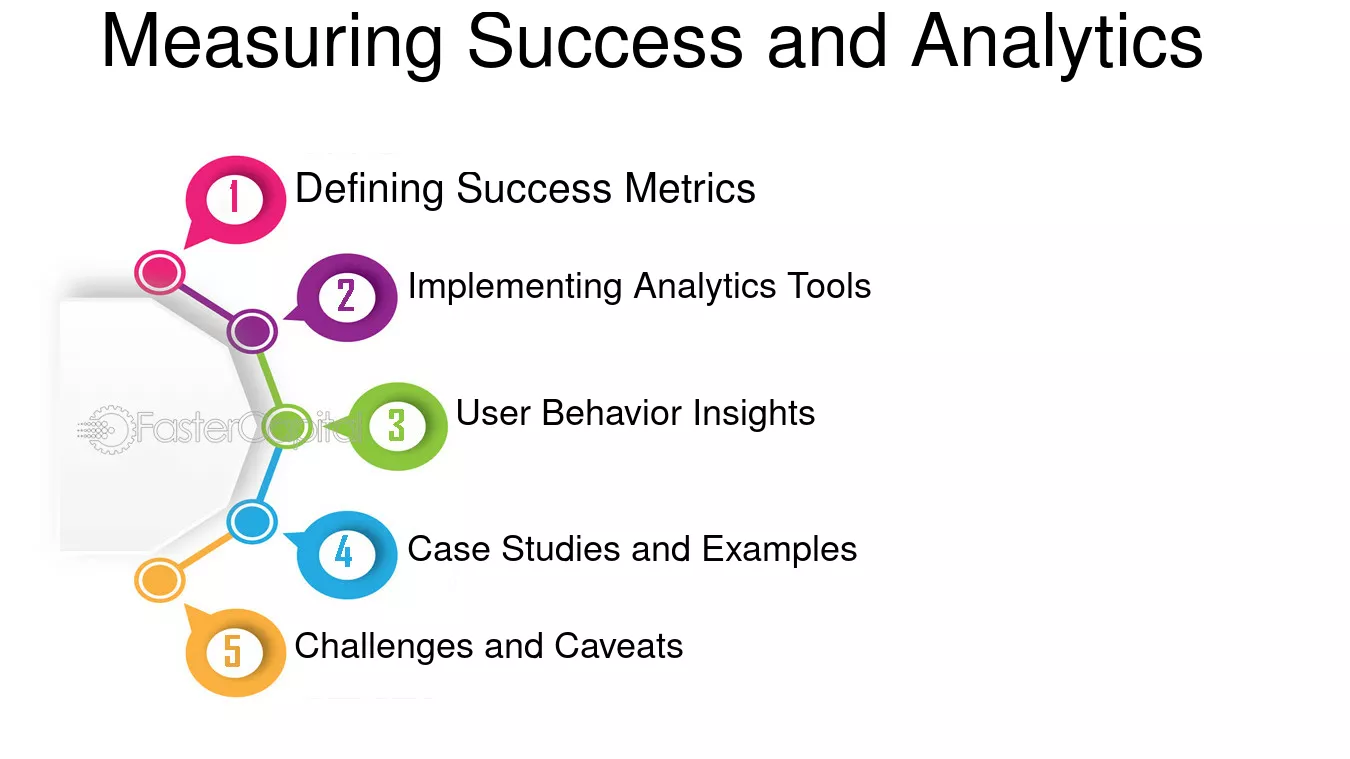 Measuring Success and Analytics

1 Defining Success Metrics

2 Implementing Analytics Tools

FasterCapital

3 User Behavior Insights

4 Case Studies and Examples

5 Challenges and Caveats